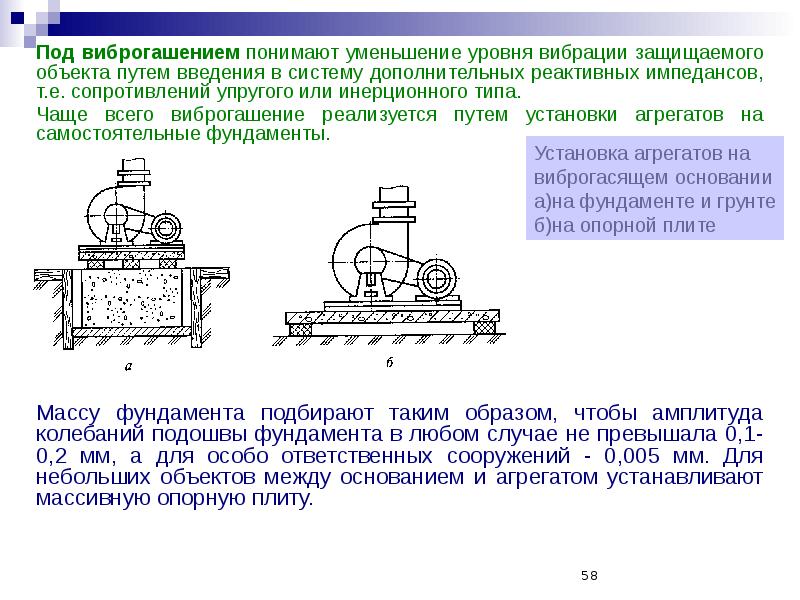 Под виброгашением понимают уменьшение уровня вибрации защищаемого объекта путем введения в систему дополнительных реактивных импедансов, т.е. сопротивлений упругого или инерционного типа.

Чаще всего виброгашение реализуется путем установки агрегатов на самостоятельные фундаменты.

Установка агрегатов на виброгасящем основании
а)на фундаменте и грунте
б)на опорной плите

а

б

Массу фундамента подбирают таким образом, чтобы амплитуда колебаний подошвы фундамента в любом случае не превышала 0,1-0,2 мм, а для особо ответственных сооружений - 0,005 мм. Для небольших объектов между основанием и агрегатом устанавливают массивную опорную плиту.

58